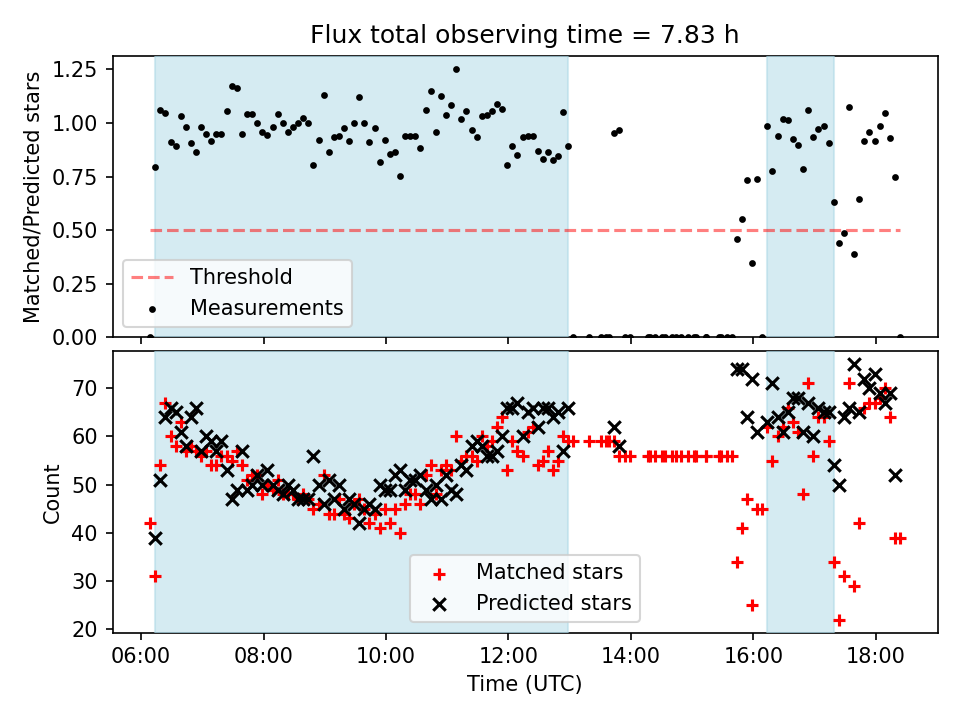 Flux total observing time = 7.83 h

Matched/Predicted stars

1.25
1.00
0.75
0.50
0.25
0.00

Threshold
Measurements

Count

70
60
50
40
30
20

Matched stars
Predicted stars

06:00
08:00
10:00
12:00
14:00
16:00
18:00

Time (UTC)